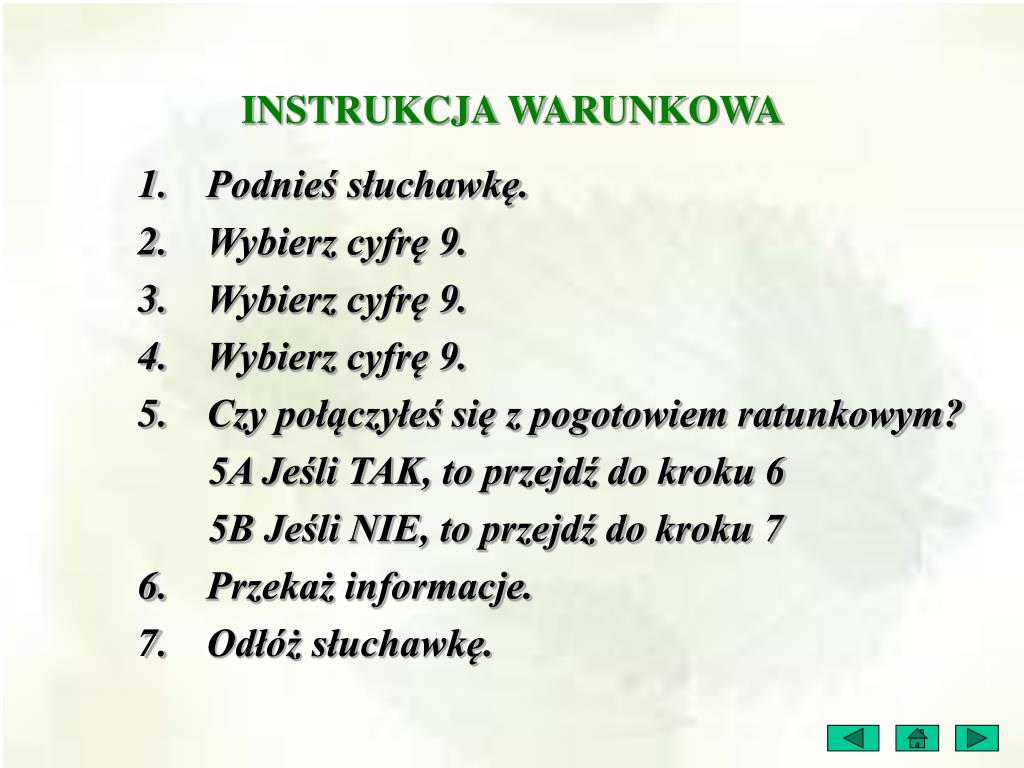 INSTRUKCJA WARUNKOWA

1. Podnieś słuchawkę.
2. Wybierz cyfrę 9.
3. Wybierz cyfrę 9.
4. Wybierz cyfrę 9.
5. Czy połączyłeś się z pogotowiem ratunkowym?
5A Jeśli TAK, to przejdź do kroku 6
5B Jeśli NIE, to przejdź do kroku 7
6. Przekaż informacje.
7. Odłóż słuchawkę.